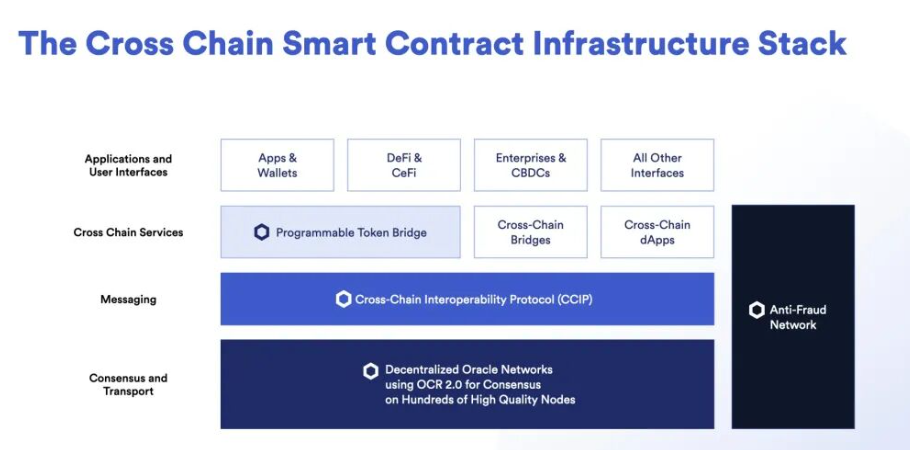 The Cross Chain Smart Contract Infrastructure Stack

Applications and User Interfaces

Apps & Wallets

DeFi & CeFi

Enterprises & CBDCs

All Other Interfaces

Cross Chain Services

Programmable Token Bridge

Cross-Chain Bridges

Cross-Chain dApps

Messaging

Cross-Chain Interoperability Protocol (CCIP)

Consensus and Transport

Decentralized Oracle Networks using OCR 2.0 for Consensus on Hundreds of High Quality Nodes

Anti-Fraud Network